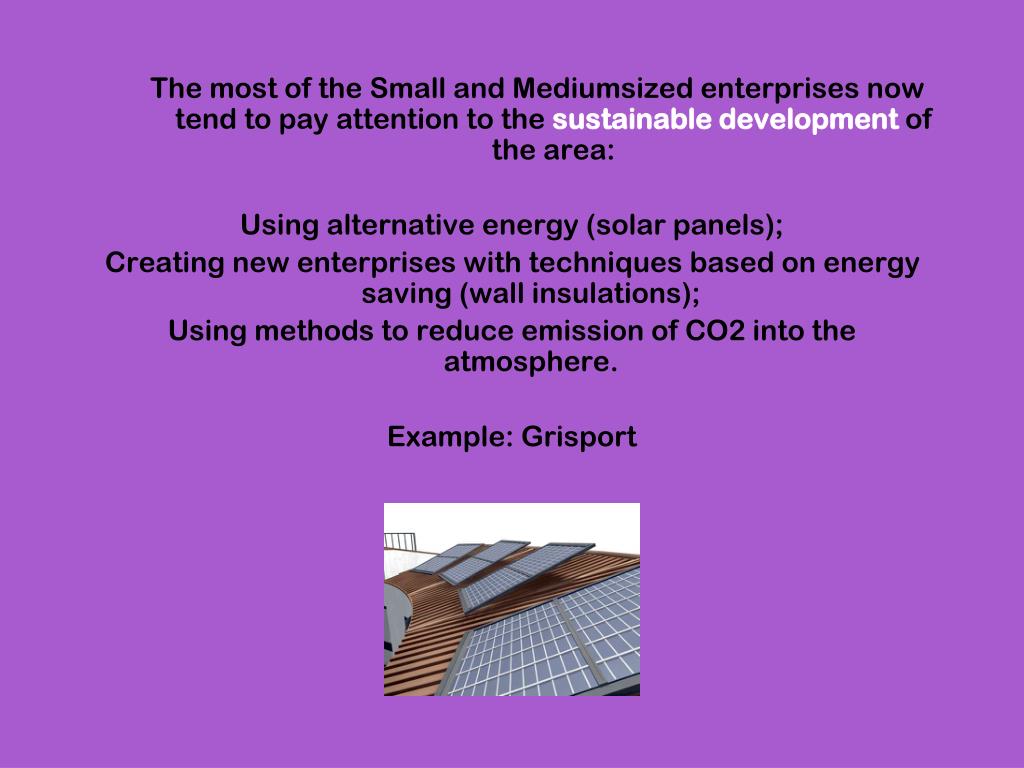 The most of the Small and Mediumsized enterprises now tend to pay attention to the sustainable development of the area:

Using alternative energy (solar panels);
Creating new enterprises with techniques based on energy saving (wall insulations);
Using methods to reduce emission of CO2 into the atmosphere.

Example: Grisport